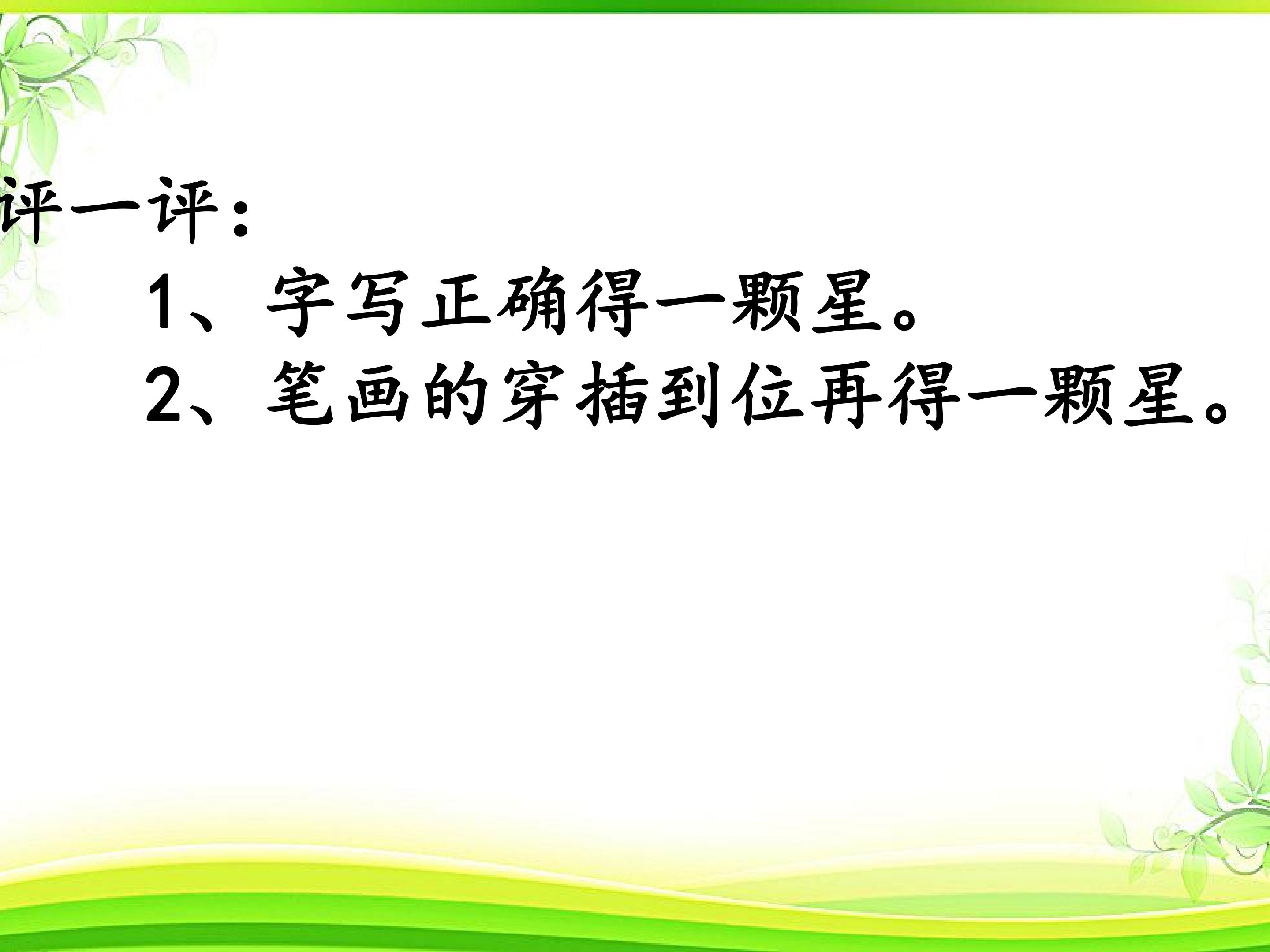 评一评：

1、字写正确得一颗星。

2、笔画的穿插到位再得一颗星。